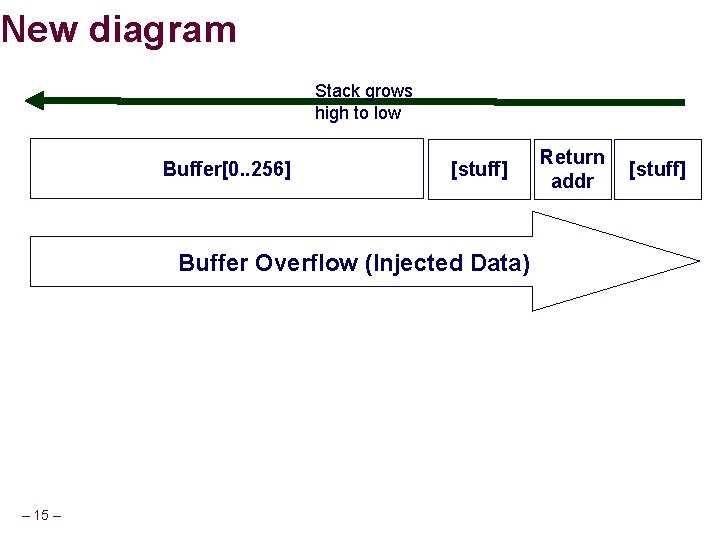 New diagram

Stack grows high to low

Buffer[0..256]

[stuff]

Return addr

[stuff]

Buffer Overflow (Injected Data)

– 15 –